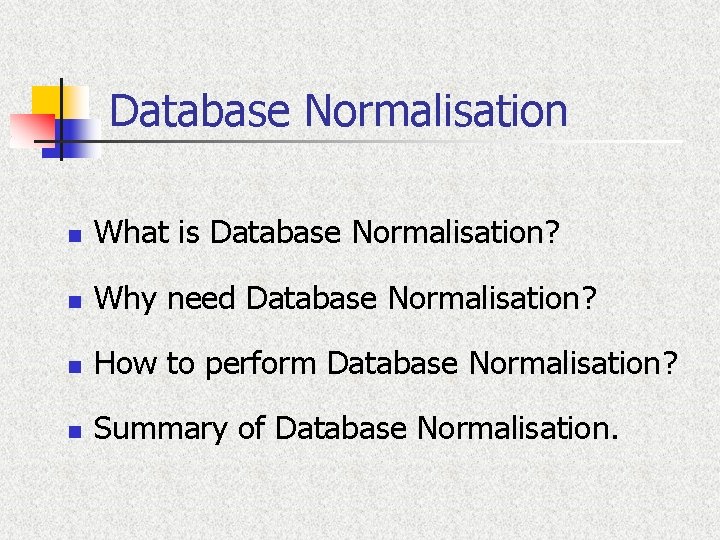 Database Normalisation

- What is Database Normalisation?
- Why need Database Normalisation?
- How to perform Database Normalisation?
- Summary of Database Normalisation.